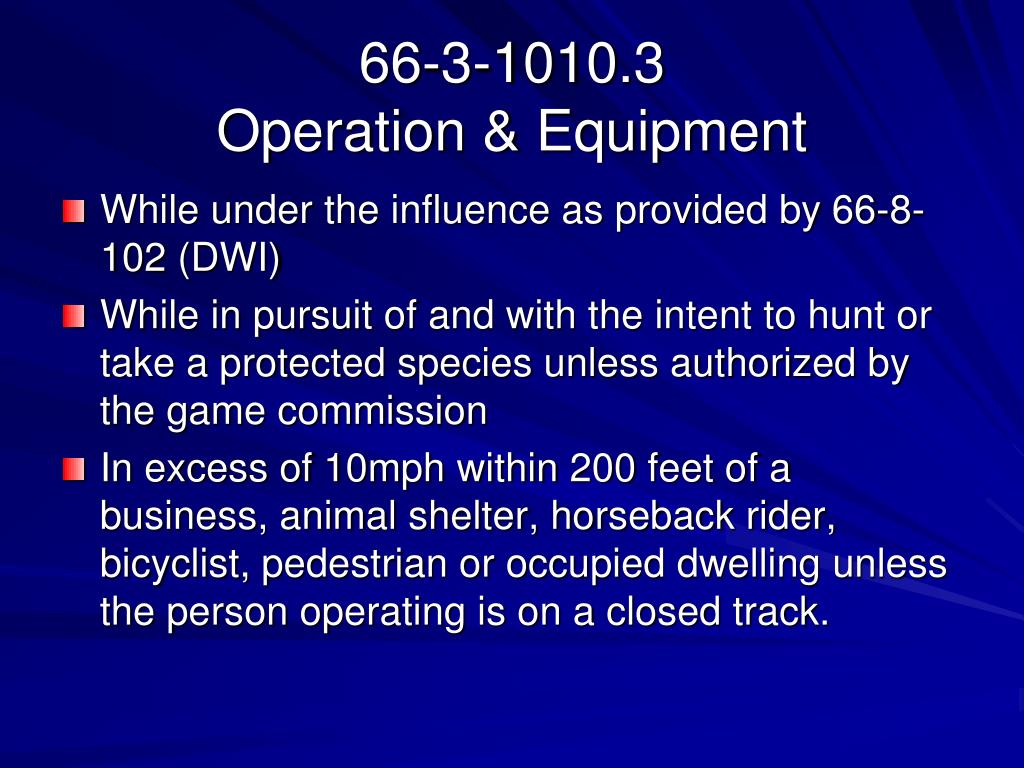 66-3-1010.3
Operation & Equipment

While under the influence as provided by 66-8-102 (DWI)

While in pursuit of and with the intent to hunt or take a protected species unless authorized by the game commission

In excess of 10mph within 200 feet of a business, animal shelter, horseback rider, bicyclist, pedestrian or occupied dwelling unless the person operating is on a closed track.